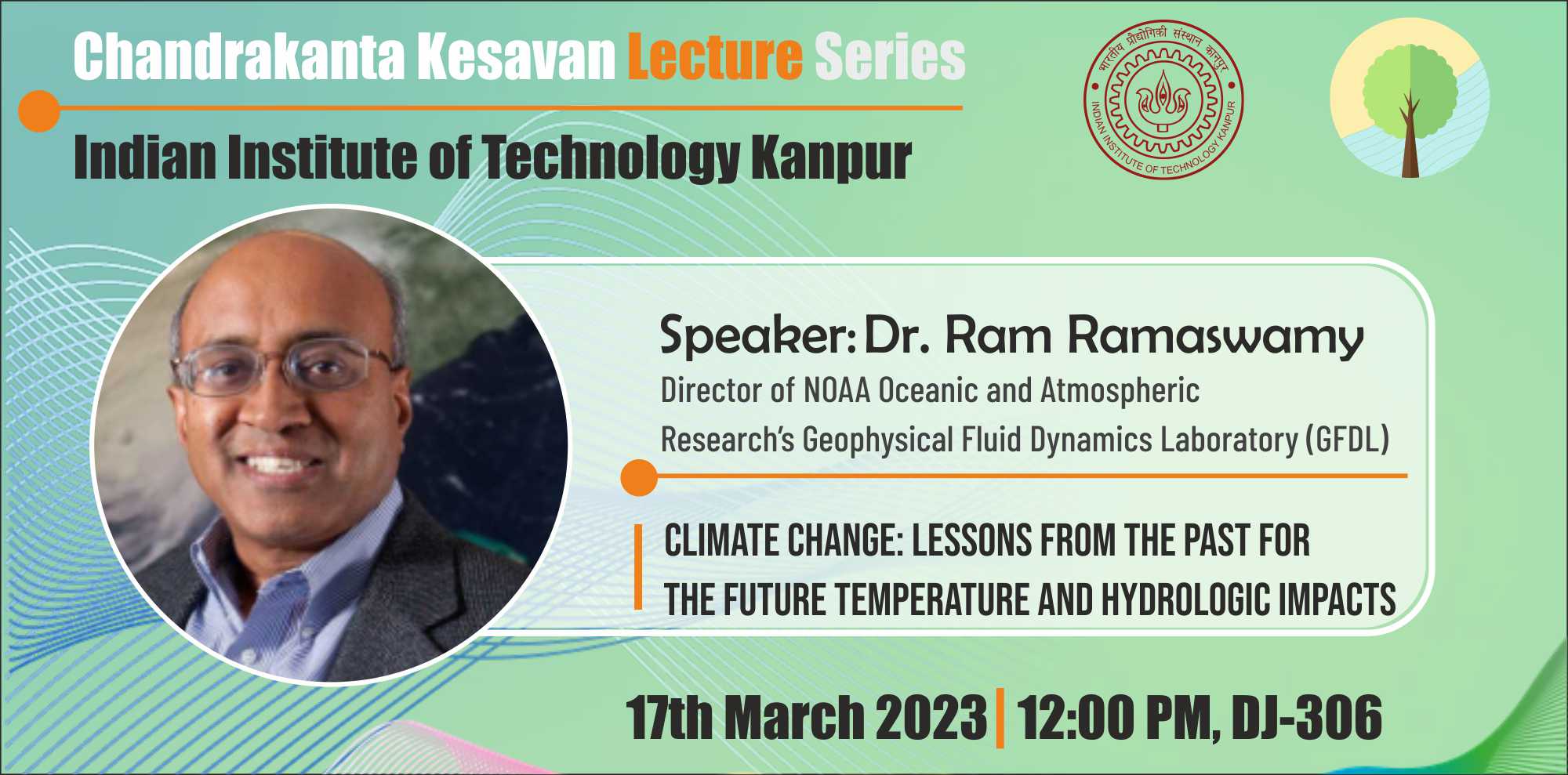 Chandrakanta Kesavan Lecture Series

Indian Institute of Technology Kanpur

भारतीय प्रौद्योगिकी संस्थान कानपुर
INDIAN INSTITUTE OF TECHNOLOGY KANPUR

Speaker: Dr. Ram Ramaswamy
Director of NOAA Oceanic and Atmospheric Research's Geophysical Fluid Dynamics Laboratory (GFDL)

CLIMATE CHANGE: LESSONS FROM THE PAST FOR THE FUTURE TEMPERATURE AND HYDROLOGIC IMPACTS

17th March 2023 | 12:00 PM, DJ-306